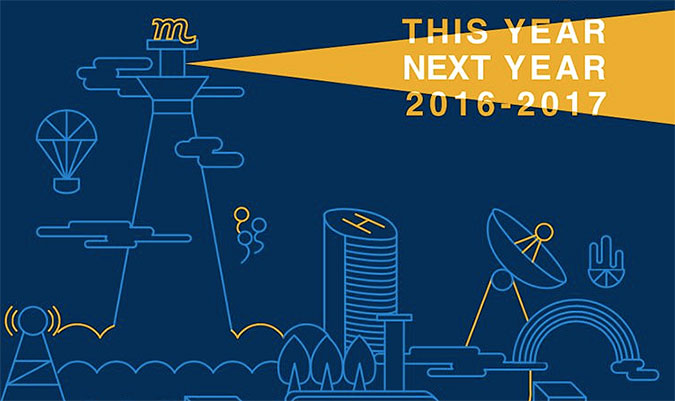 m

THIS YEAR
NEXT YEAR
2016-2017

H